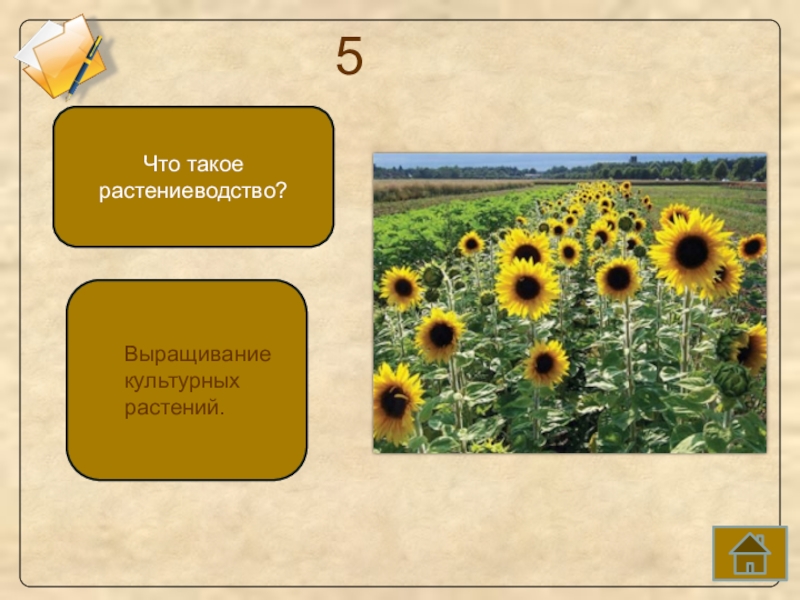 5

Что такое растениеводство?

Выращивание культурных растений.